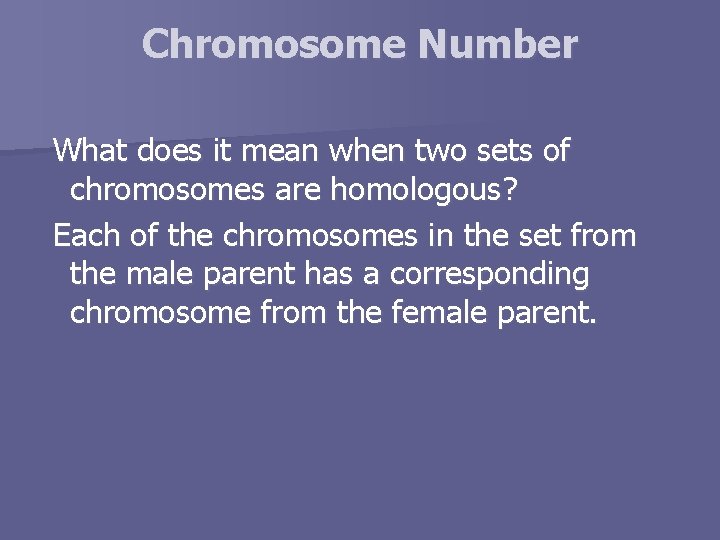 Chromosome Number

What does it mean when two sets of chromosomes are homologous?

Each of the chromosomes in the set from the male parent has a corresponding chromosome from the female parent.